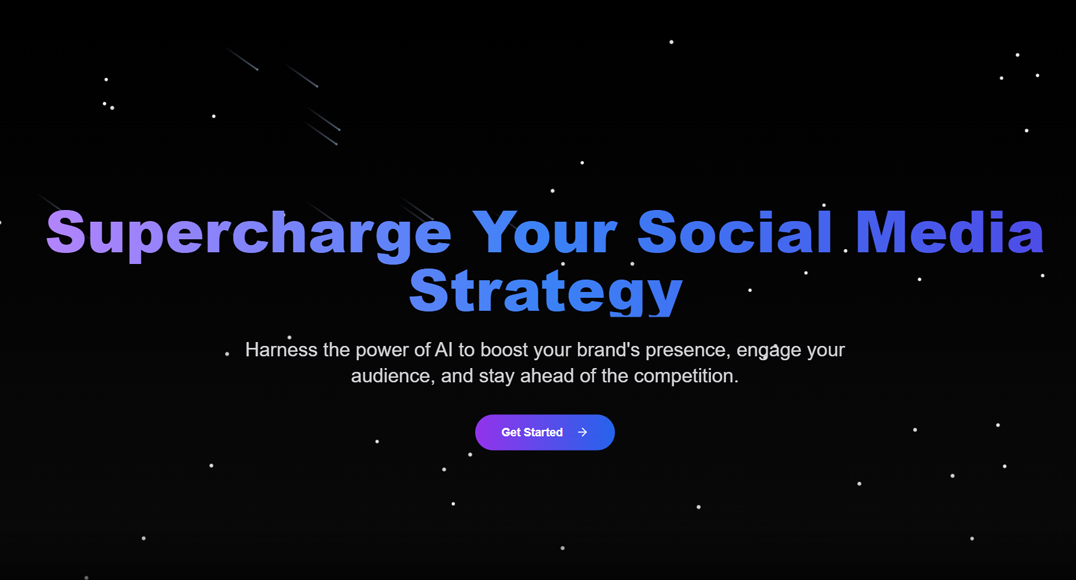 Supercharge Your Social Media Strategy

Harness the power of AI to boost your brand's presence, engage your audience, and stay ahead of the competition.

Get Started